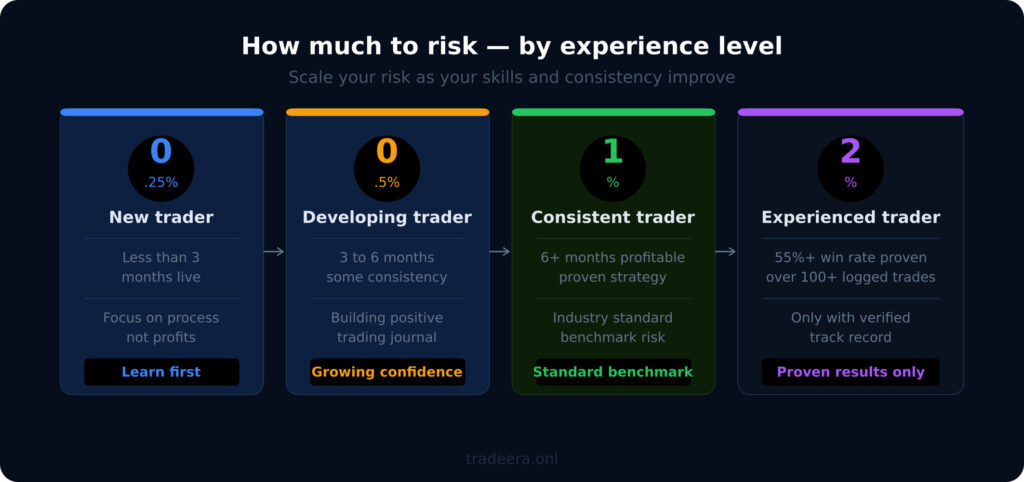 How much to risk — by experience level

Scale your risk as your skills and consistency improve

0
.25%
New trader
Less than 3 months live
Focus on process not profits
Learn first

0
.5%
Developing trader
3 to 6 months some consistency
Building positive trading journal
Growing confidence

1
%
Consistent trader
6+ months profitable proven strategy
Industry standard benchmark risk
Standard benchmark

2
%
Experienced trader
55%+ win rate proven over 100+ logged trades
Only with verified track record
Proven results only

tradeera.onl